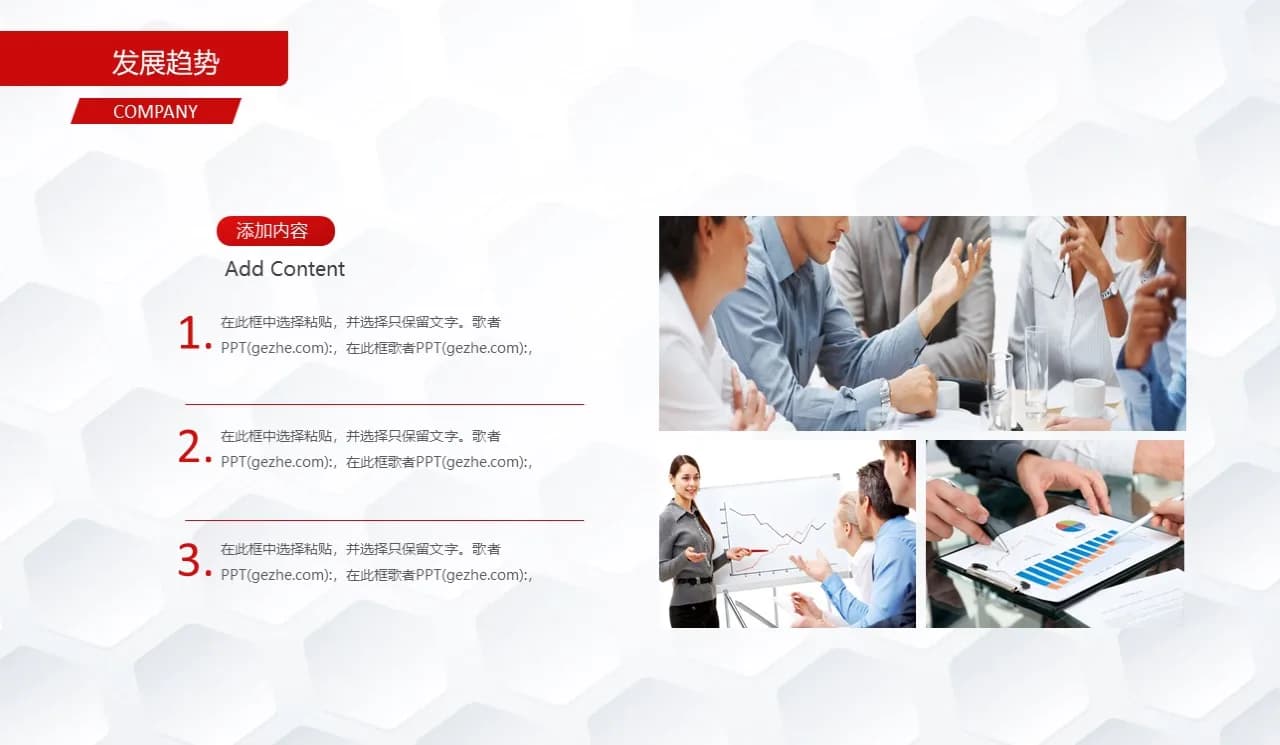 发展趋势

COMPANY

添加内容

Add Content

1. 在此框中选择粘贴，并选择只保留文字。歌者PPT(gezhe.com):，在此框歌者PPT(gezhe.com):，

2. 在此框中选择粘贴，并选择只保留文字。歌者PPT(gezhe.com):，在此框歌者PPT(gezhe.com):，

3. 在此框中选择粘贴，并选择只保留文字。歌者PPT(gezhe.com):，在此框歌者PPT(gezhe.com):，